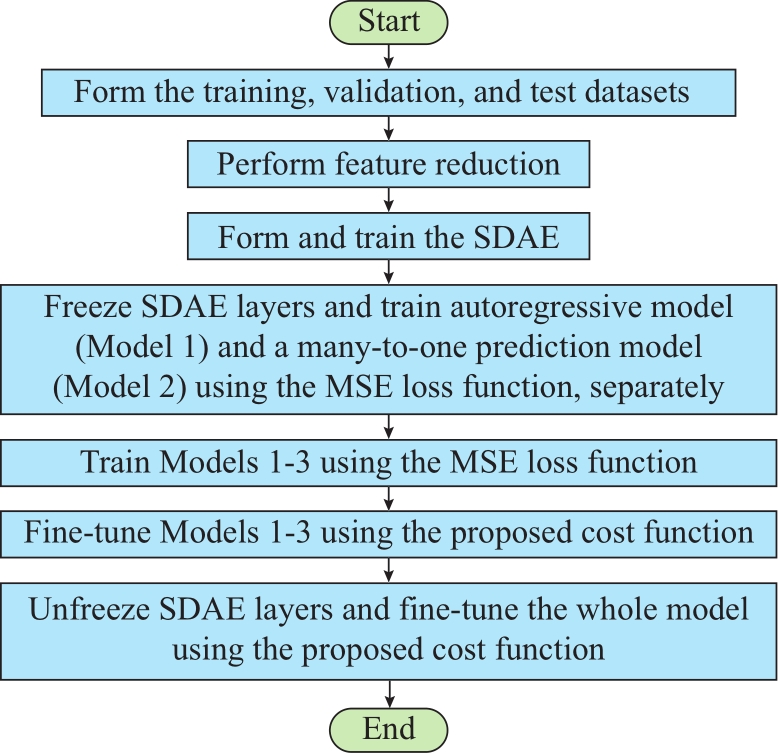 Start

Form the training, validation, and test datasets

Perform feature reduction

Form and train the SDAE

Freeze SDAE layers and train autoregressive model (Model 1) and a many-to-one prediction model (Model 2) using the MSE loss function, separately

Train Models 1-3 using the MSE loss function

Fine-tune Models 1-3 using the proposed cost function

Unfreeze SDAE layers and fine-tune the whole model using the proposed cost function

End